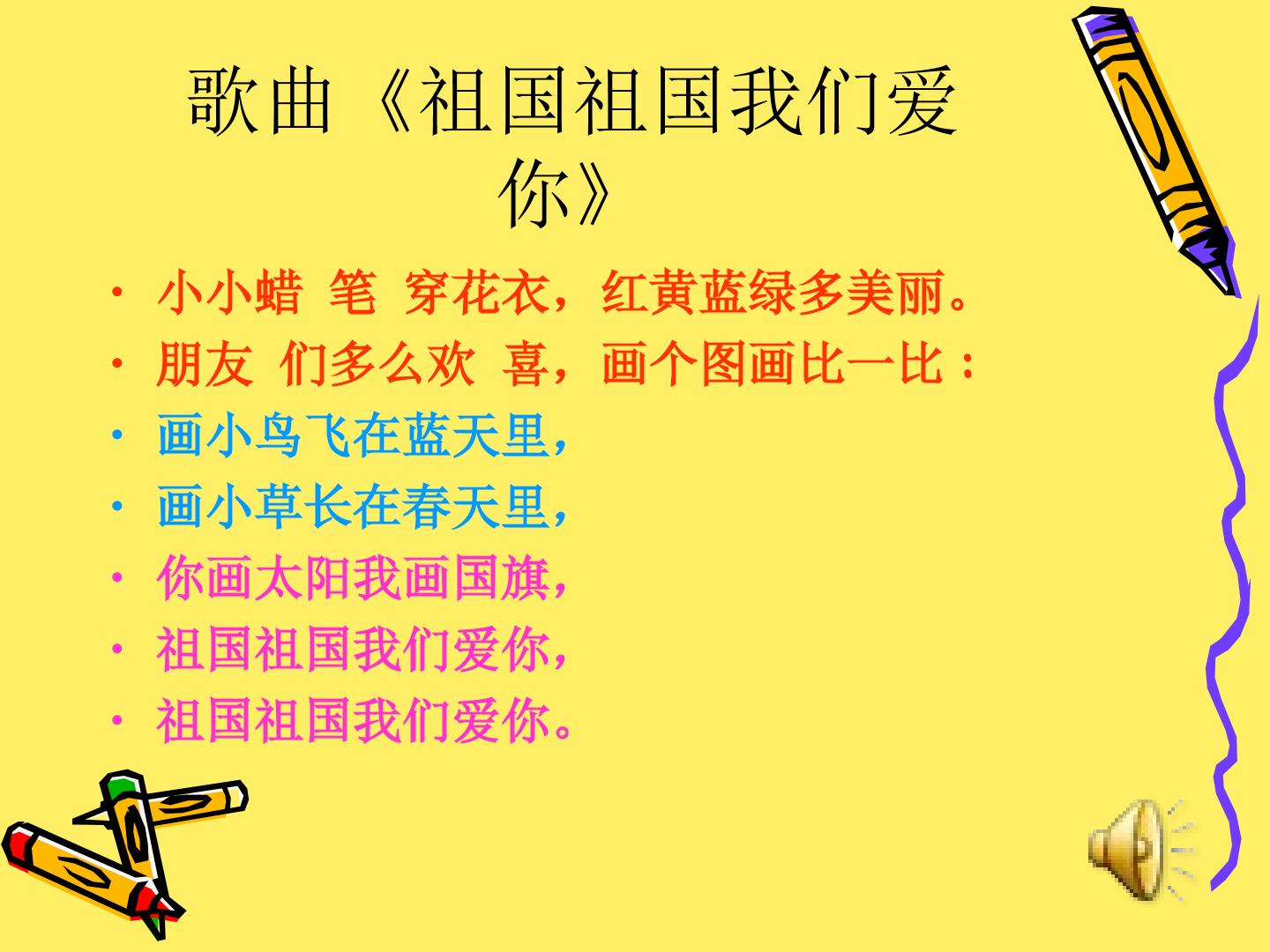 歌曲《祖国祖国我们爱你》

• 小小蜡 笔 穿花衣，红黄蓝绿多美丽。
• 朋友 们多么欢 喜，画个图画比一比：
• 画小鸟飞在蓝天里，
• 画小草长在春天里，
• 你画太阳我画国旗，
• 祖国祖国我们爱你，
• 祖国祖国我们爱你。